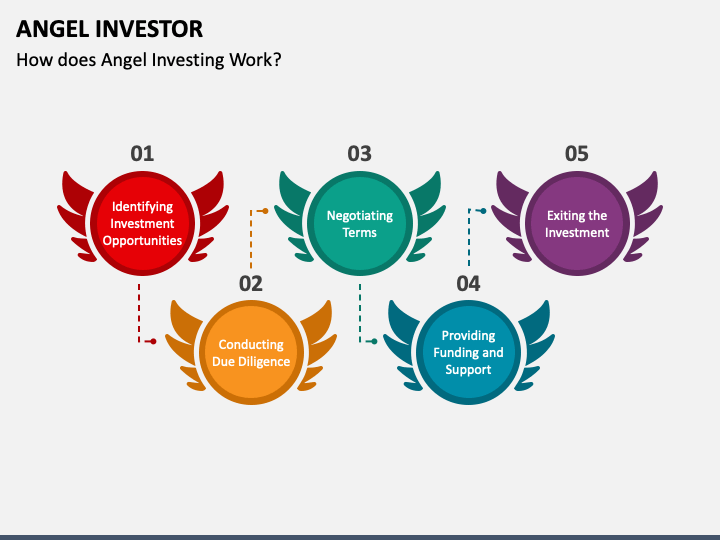 ANGEL INVESTOR
How does Angel Investing Work?

01
Identifying Investment Opportunities

02
Conducting Due Diligence

03
Negotiating Terms

04
Providing Funding and Support

05
Exiting the Investment